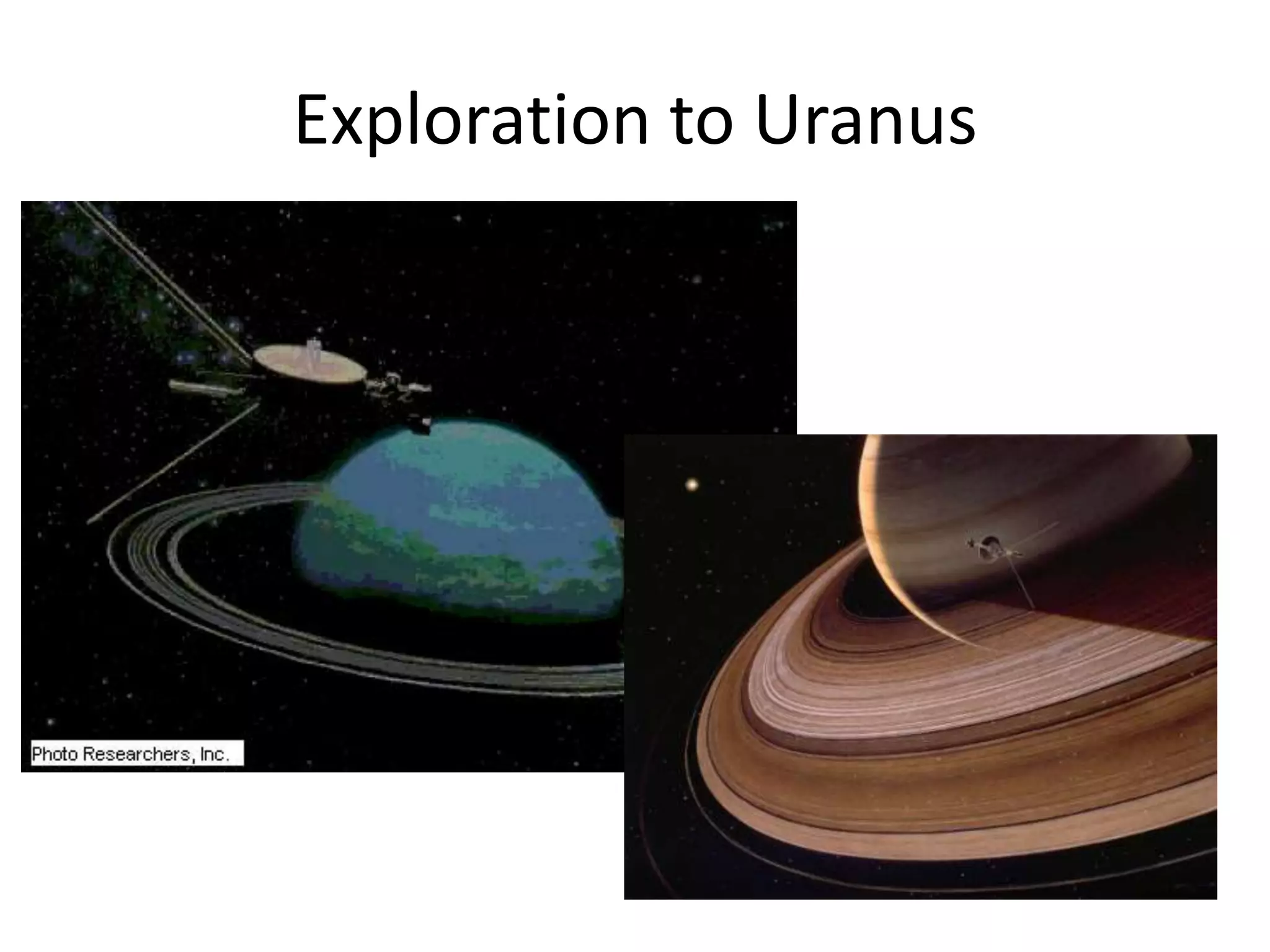 Exploration to Uranus

Photo Researchers, Inc.